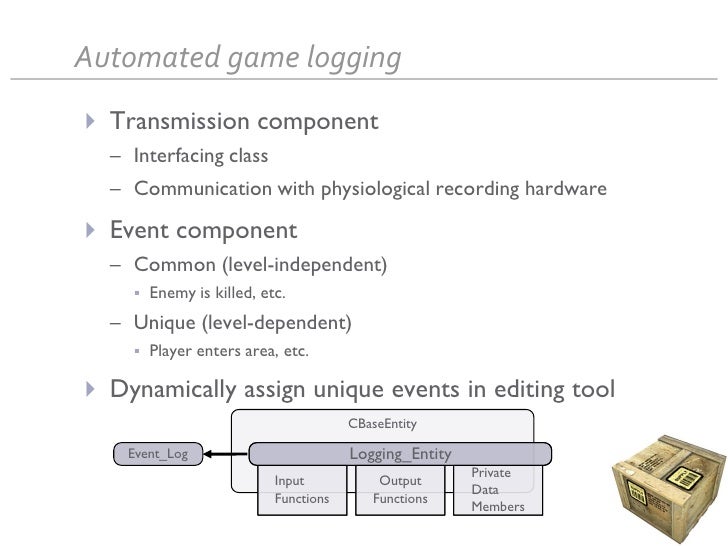 Automated game logging

Transmission component
– Interfacing class
– Communication with physiological recording hardware

Event component
– Common (level-independent)
  ▪ Enemy is killed, etc.
– Unique (level-dependent)
  ▪ Player enters area, etc.

Dynamically assign unique events in editing tool

CBaseEntity
Event_Log
Logging_Entity
Input Functions
Output Functions
Private Data Members